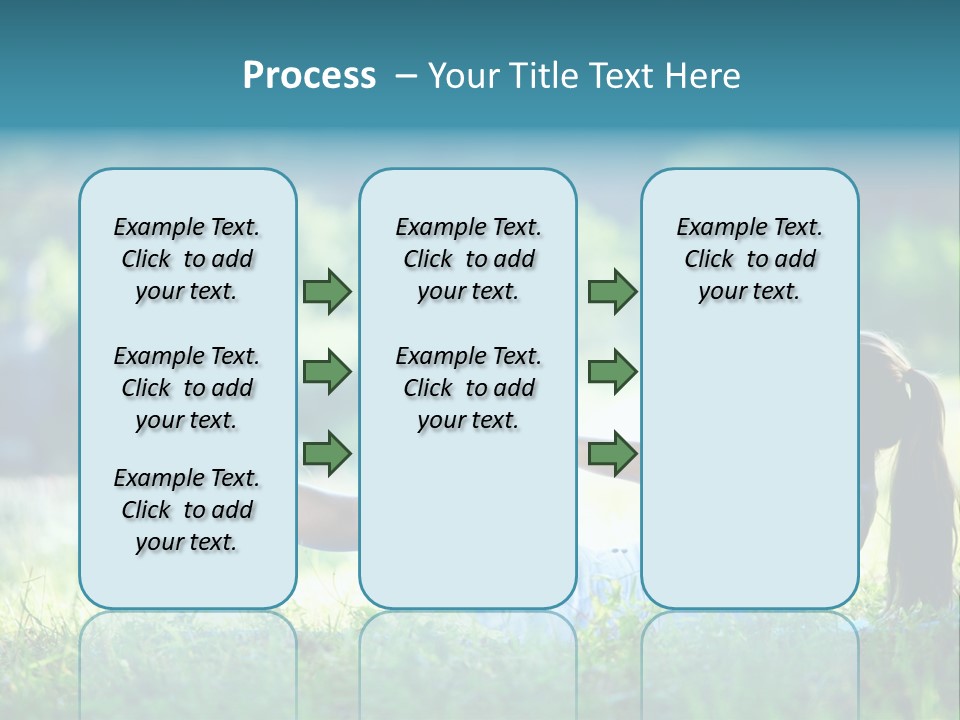 Process – Your Title Text Here

Example Text. Click to add your text.

Example Text. Click to add your text.

Example Text. Click to add your text.

Example Text. Click to add your text.

Example Text. Click to add your text.

Example Text. Click to add your text.